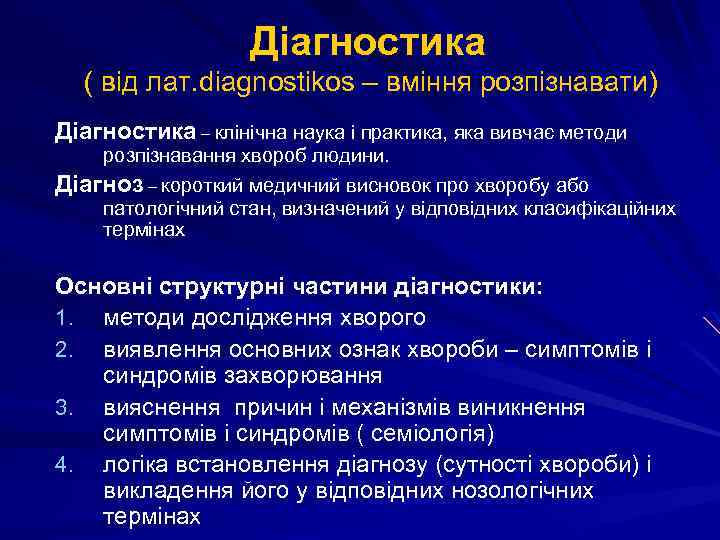 Діагностика
( від лат.diagnostikos – вміння розпізнавати)

Діагностика – клінічна наука і практика, яка вивчає методи розпізнавання хвороб людини.

Діагноз – короткий медичний висновок про хворобу або патологічний стан, визначений у відповідних класифікаційних термінах

Основні структурні частини діагностики:
1. методи дослідження хворого
2. виявлення основних ознак хвороби – симптомів і синдромів захворювання
3. вияснення причин і механізмів виникнення симптомів і синдромів ( семіологія)
4. логіка встановлення діагнозу (сутності хвороби) і викладення його у відповідних нозологічних термінах